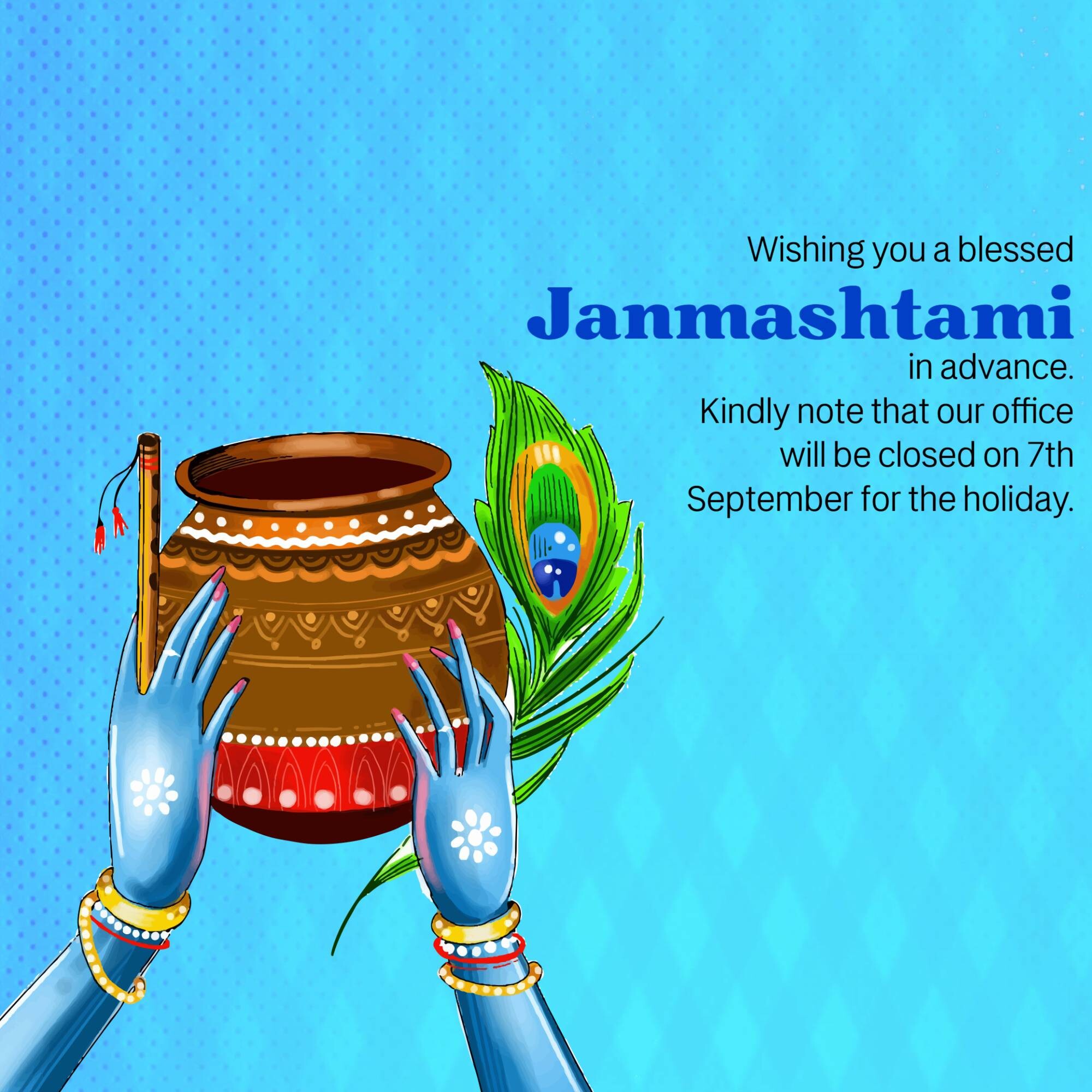 Wishing you a blessed
Janmashtami
in advance.
Kindly note that our office will be closed on 7th September for the holiday.